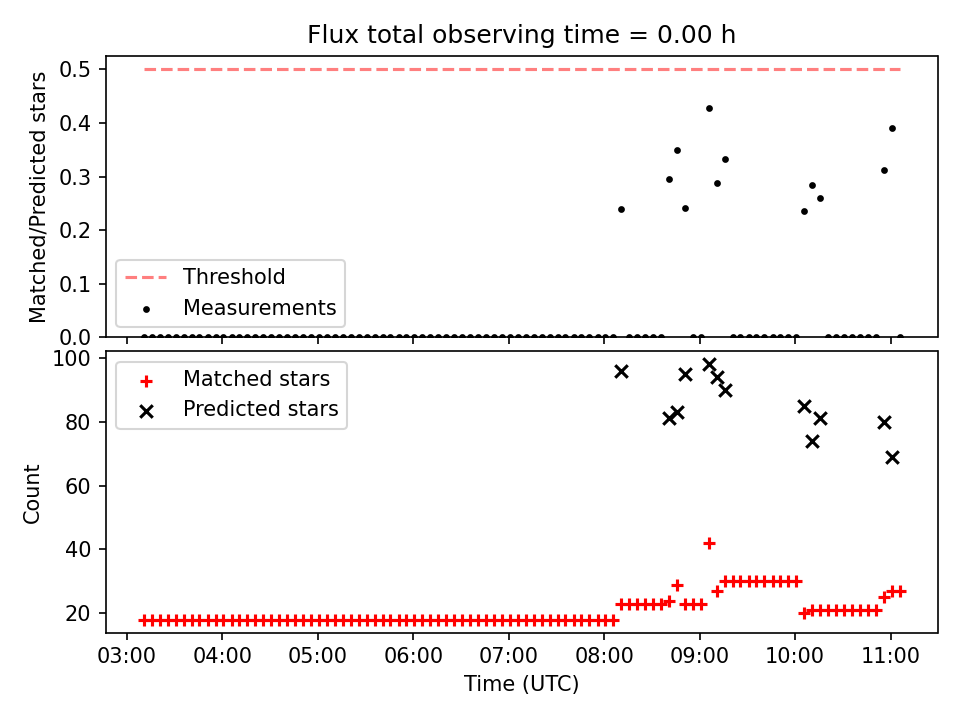 Flux total observing time = 0.00 h

Matched/Predicted stars

0.5
0.4
0.3
0.2
0.1
0.0

Threshold
Measurements

Count

100
80
60
40
20

Matched stars
Predicted stars

03:00
04:00
05:00
06:00
07:00
08:00
09:00
10:00
11:00

Time (UTC)